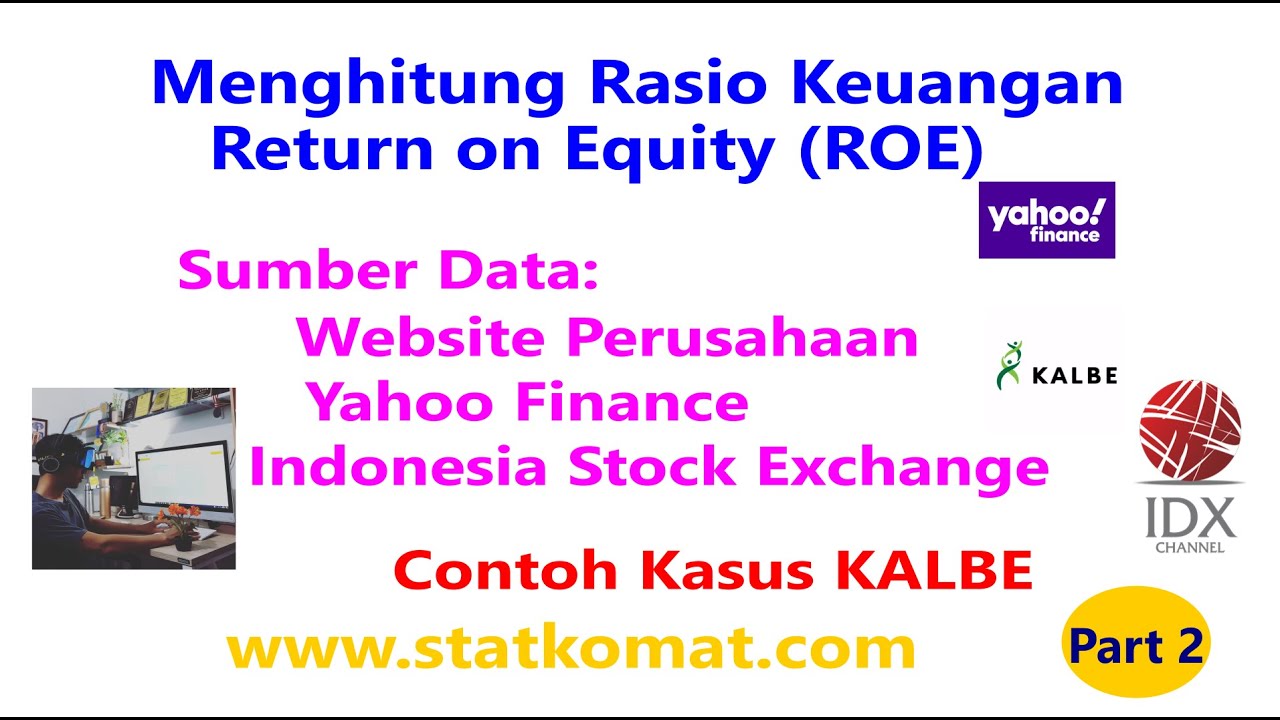 Menghitung Rasio Keuangan
Return on Equity (ROE)

yahoo!
finance

Sumber Data:
Website Perusahaan
Yahoo Finance
Indonesia Stock Exchange

KALBE

IDX
CHANNEL

Contoh Kasus KALBE

www.statkomat.com

Part 2